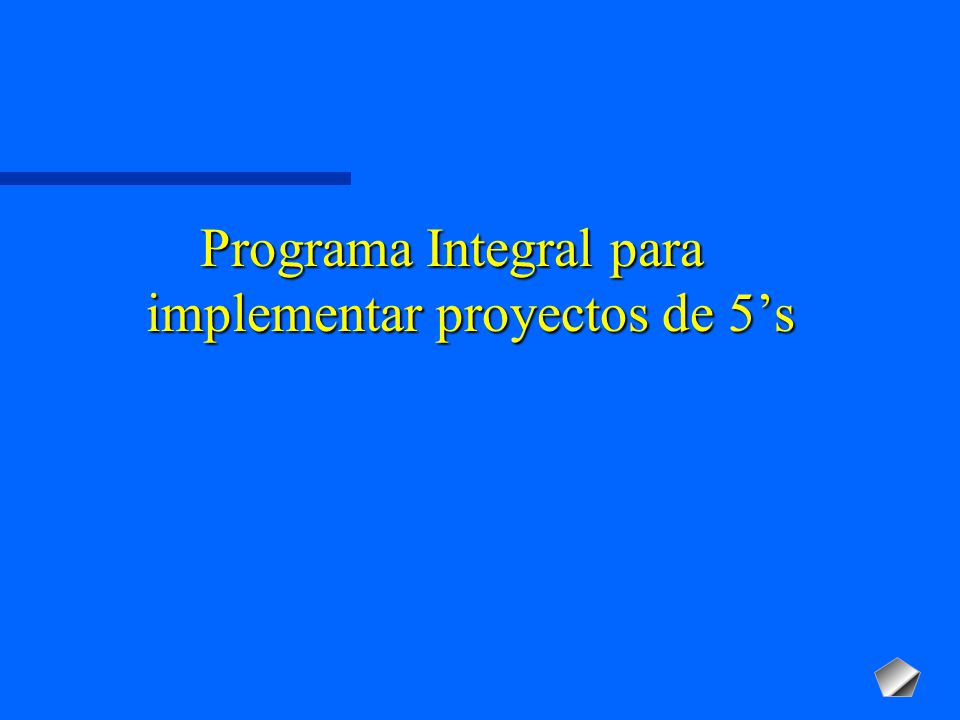 Programa Integral para implementar proyectos de 5’s